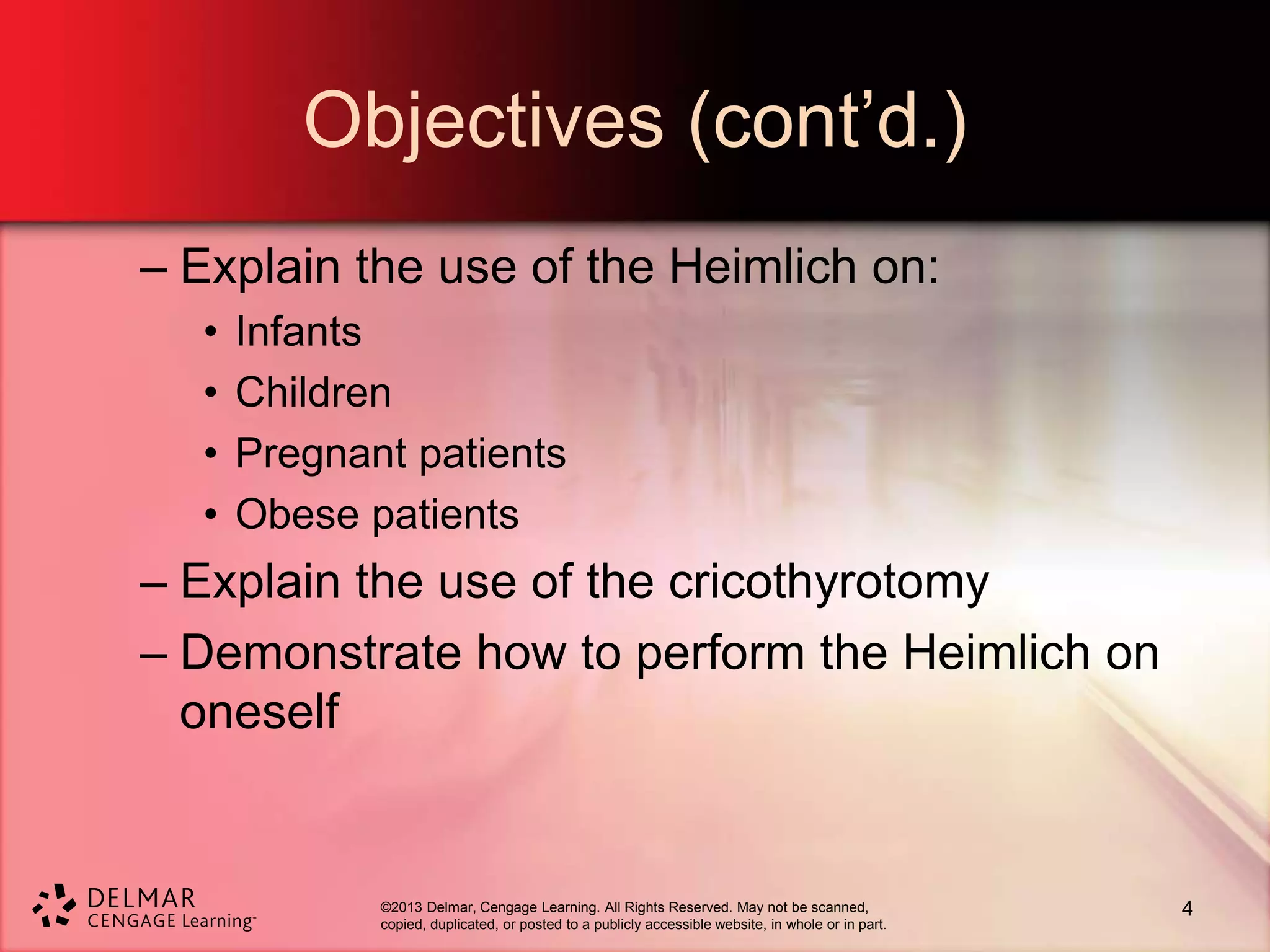 Objectives (cont’d.)

– Explain the use of the Heimlich on:

• Infants

• Children

• Pregnant patients

• Obese patients

– Explain the use of the cricothyrotomy

– Demonstrate how to perform the Heimlich on oneself

DELMAR
CENGAGE Learning™

©2013 Delmar, Cengage Learning. All Rights Reserved. May not be scanned, copied, duplicated, or posted to a publicly accessible website, in whole or in part.

4